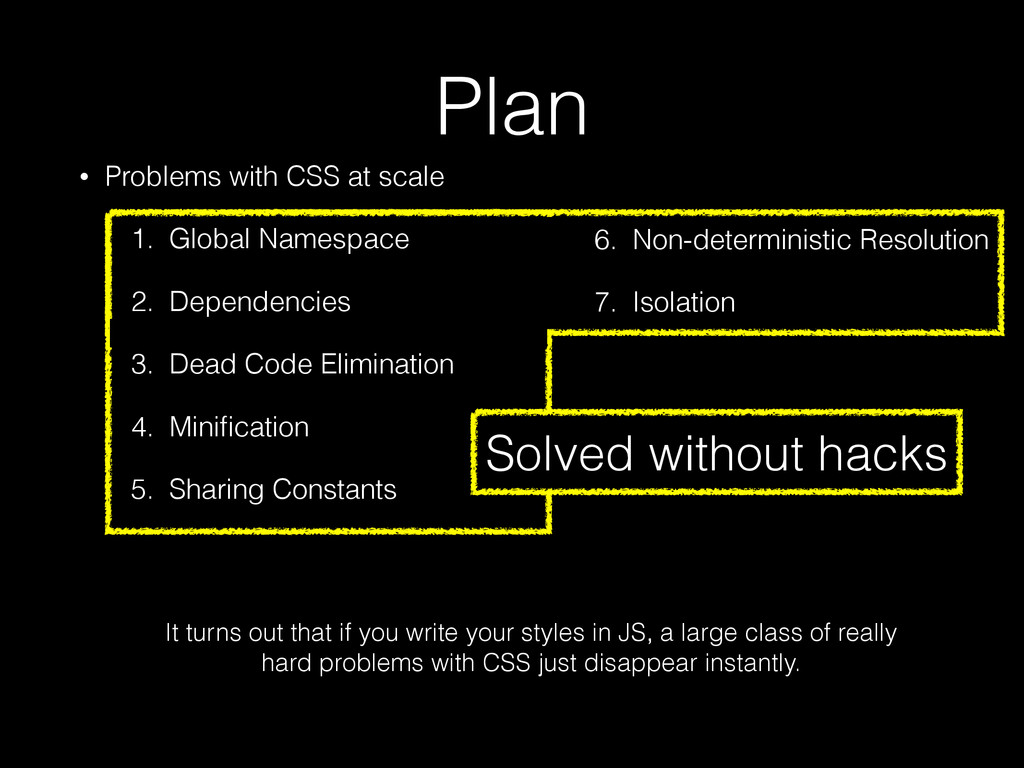 Plan

• Problems with CSS at scale

1. Global Namespace
2. Dependencies
3. Dead Code Elimination
4. Minification
5. Sharing Constants

6. Non-deterministic Resolution
7. Isolation

Solved without hacks

It turns out that if you write your styles in JS, a large class of really hard problems with CSS just disappear instantly.